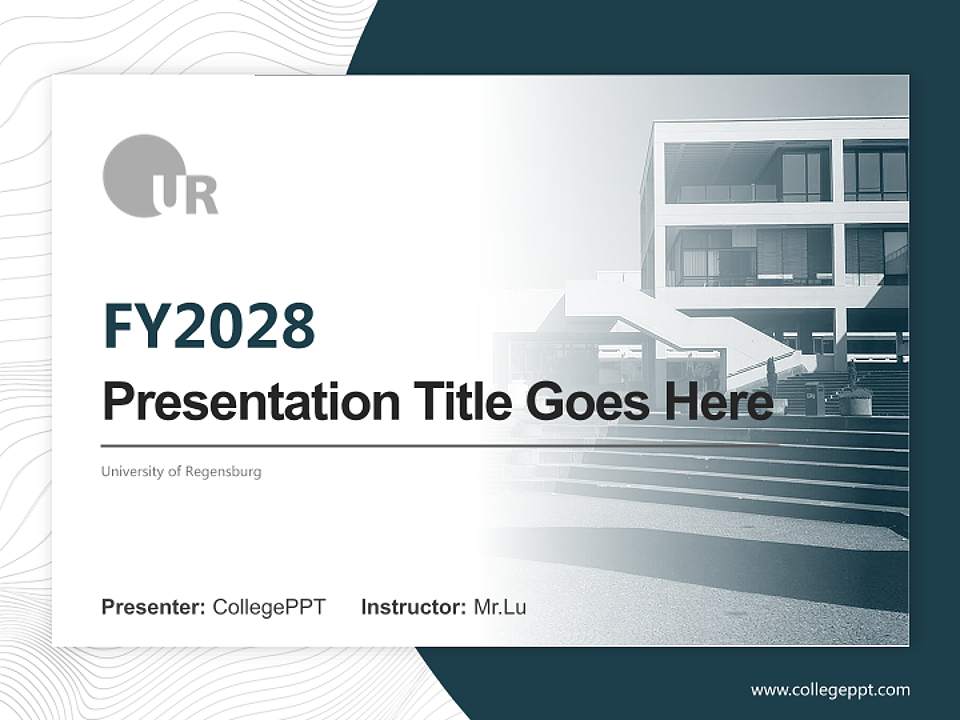 UR

FY2028

Presentation Title Goes Here

University of Regensburg

Presenter: CollegePPT Instructor: Mr.Lu

www.collegeppt.com